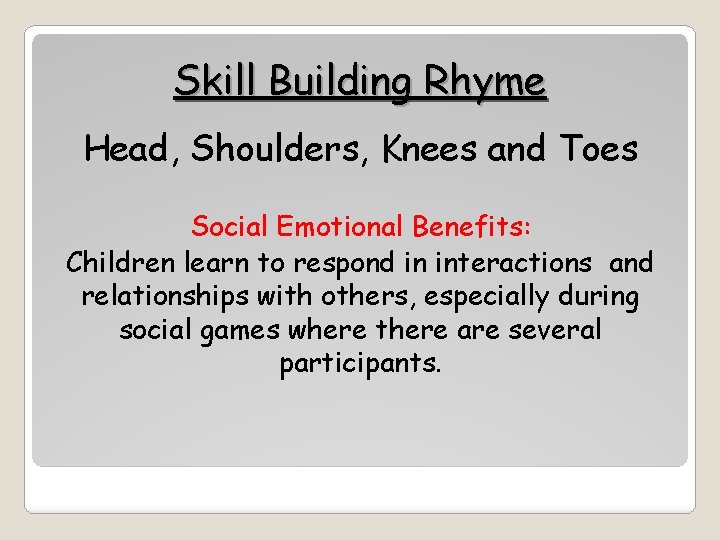 Skill Building Rhyme

Head, Shoulders, Knees and Toes

Social Emotional Benefits:
Children learn to respond in interactions and relationships with others, especially during social games where there are several participants.